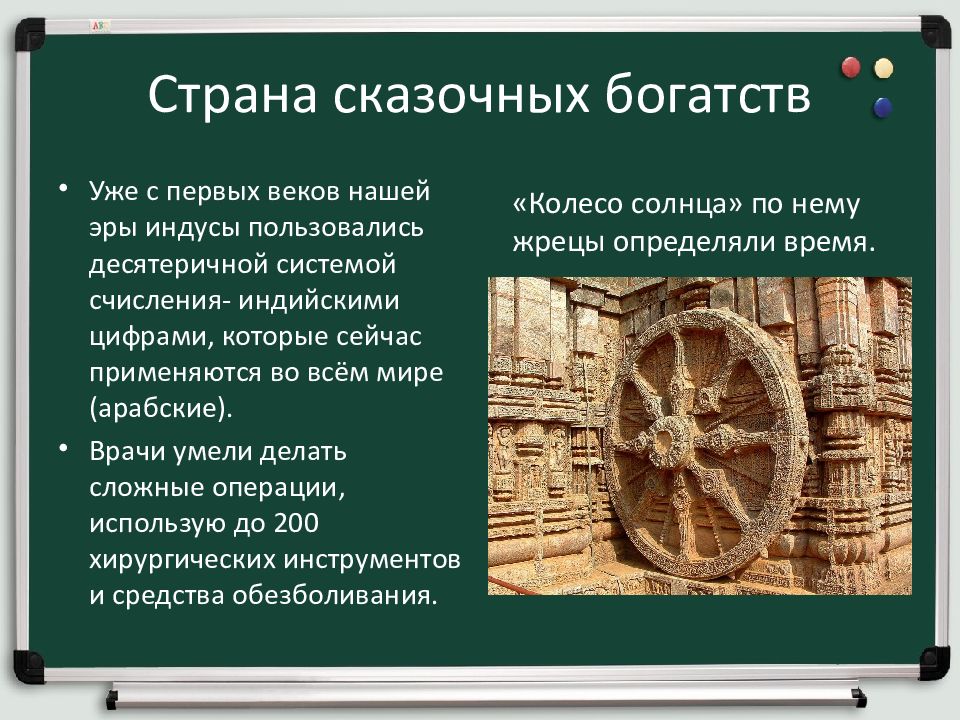 Страна сказочных богатств

• Уже с первых веков нашей эры индусы пользовались десятеричной системой счисления- индийскими цифрами, которые сейчас применяются во всём мире (арабские).

• Врачи умели делать сложные операции, использую до 200 хирургических инструментов и средства обезболивания.

«Колесо солнца» по нему жрецы определяли время.